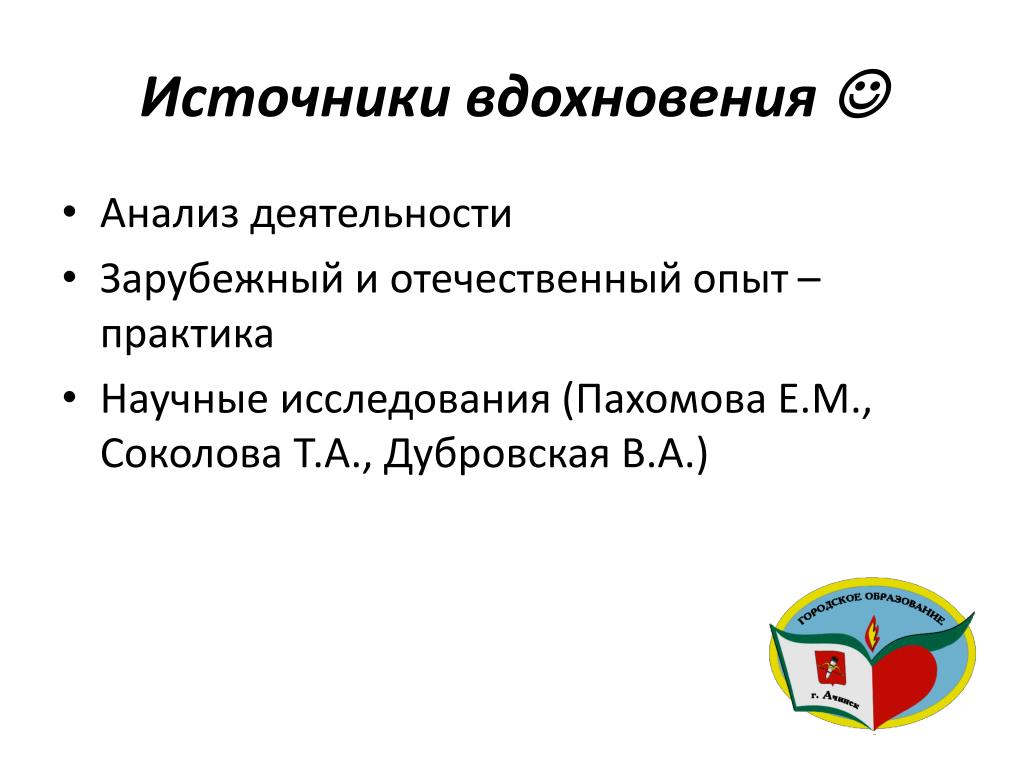 Источники вдохновения ☺

• Анализ деятельности
• Зарубежный и отечественный опыт – практика
• Научные исследования (Пахомова Е.М., Соколова Т.А., Дубровская В.А.)

ГОРОДСКОЕ ОБРАЗОВАНИЕ
г. Ачинск